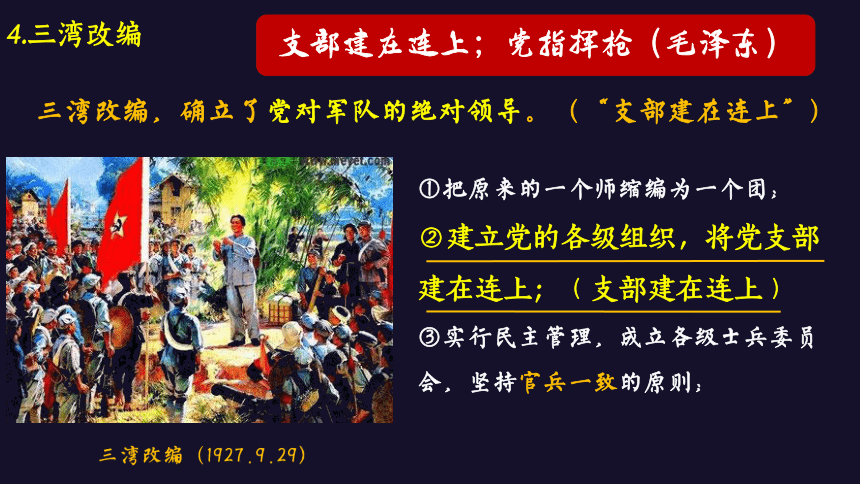 4.三湾改编

支部建在连上；党指挥枪（毛泽东）

三湾改编，确立了党对军队的绝对领导。（“支部建在连上”）

①把原来的一个师缩编为一个团；

②建立党的各级组织，将党支部建在连上；（支部建在连上）

③实行民主管理，成立各级士兵委员会，坚持官兵一致的原则；

三湾改编（1927.9.29）